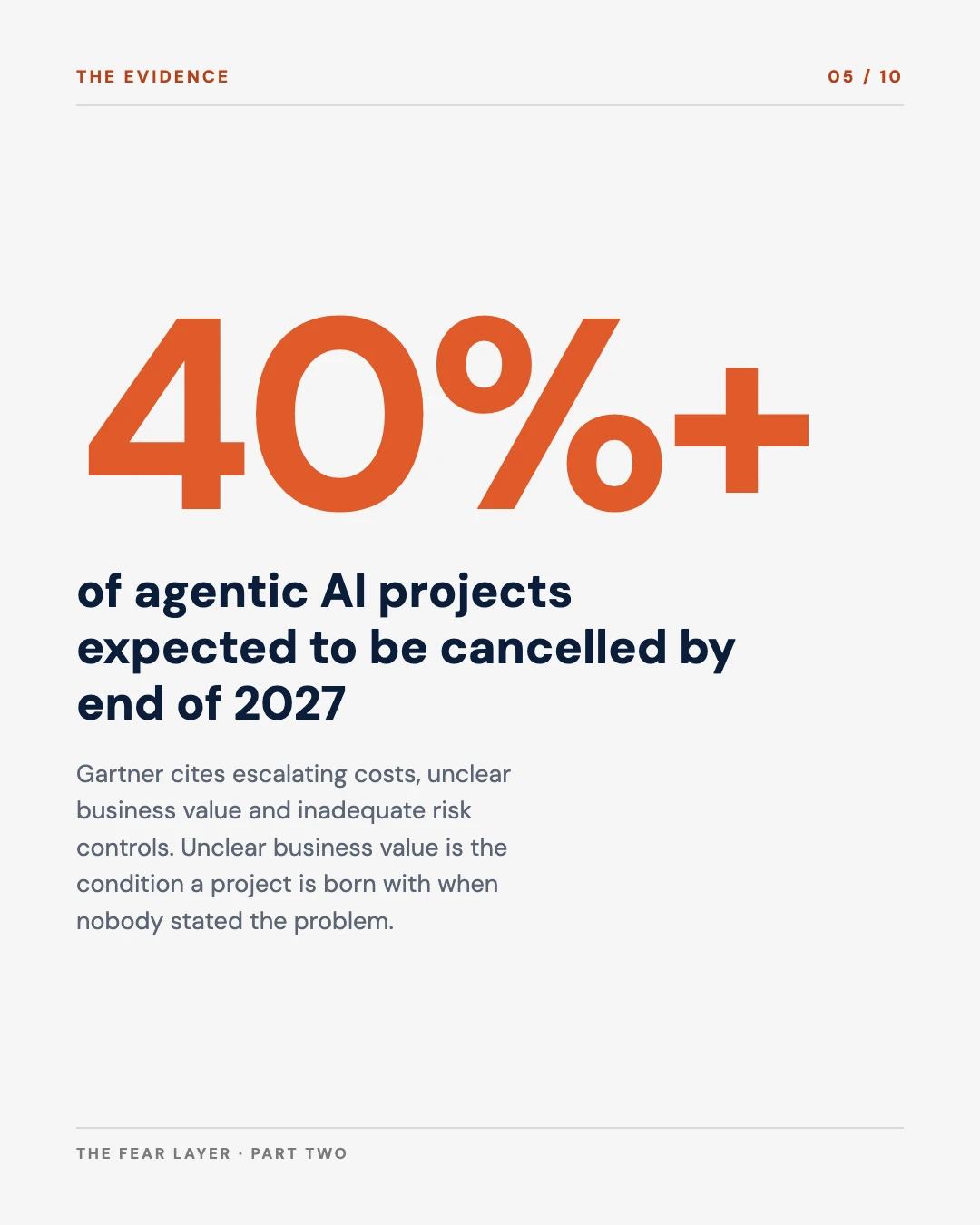 THE EVIDENCE

05 / 10

40%+

of agentic AI projects expected to be cancelled by end of 2027

Gartner cites escalating costs, unclear business value and inadequate risk controls. Unclear business value is the condition a project is born with when nobody stated the problem.

THE FEAR LAYER · PART TWO